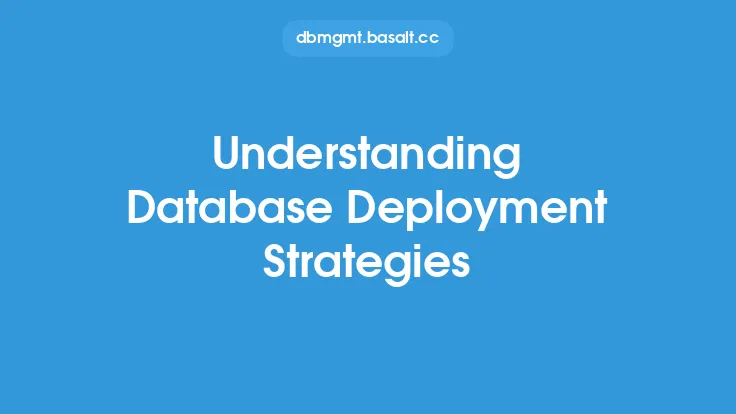 dbmgmt.basalt.cc

Understanding Database Deployment Strategies